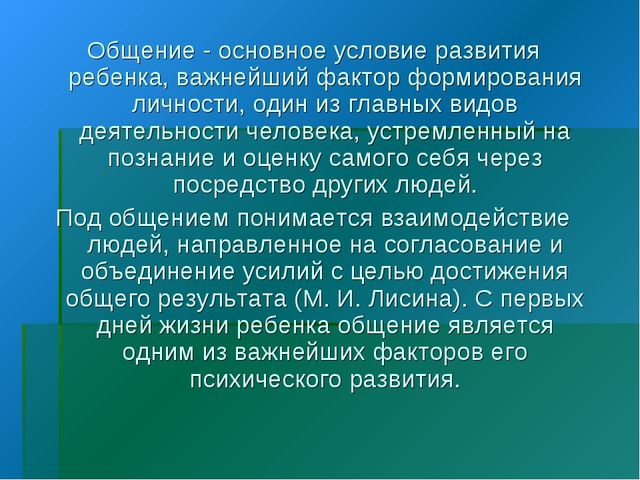 Общение - основное условие развития ребенка, важнейший фактор формирования личности, один из главных видов деятельности человека, устремленный на познание и оценку самого себя через посредство других людей.

Под общением понимается взаимодействие людей, направленное на согласование и объединение усилий с целью достижения общего результата (М. И. Лисина). С первых дней жизни ребенка общение является одним из важнейших факторов его психического развития.